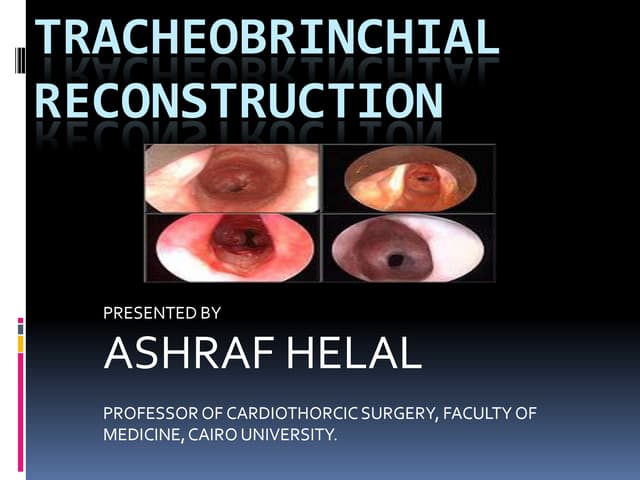 TRACHEOBRINCHIAL RECONSTRUCTION

PRESENTED BY

ASHRAF HELAL

PROFESSOR OF CARDIOTHORCIC SURGERY, FACULTY OF MEDICINE, CAIRO UNIVERSITY.